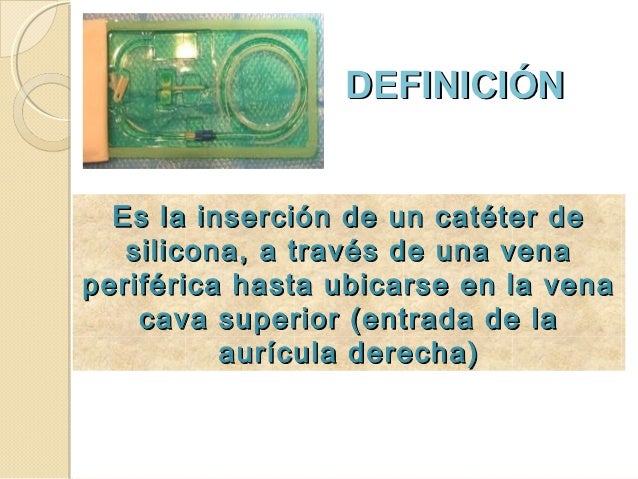 DEFINICIÓN

Es la inserción de un catéter de silicona, a través de una vena periférica hasta ubicarse en la vena cava superior (entrada de la aurícula derecha)